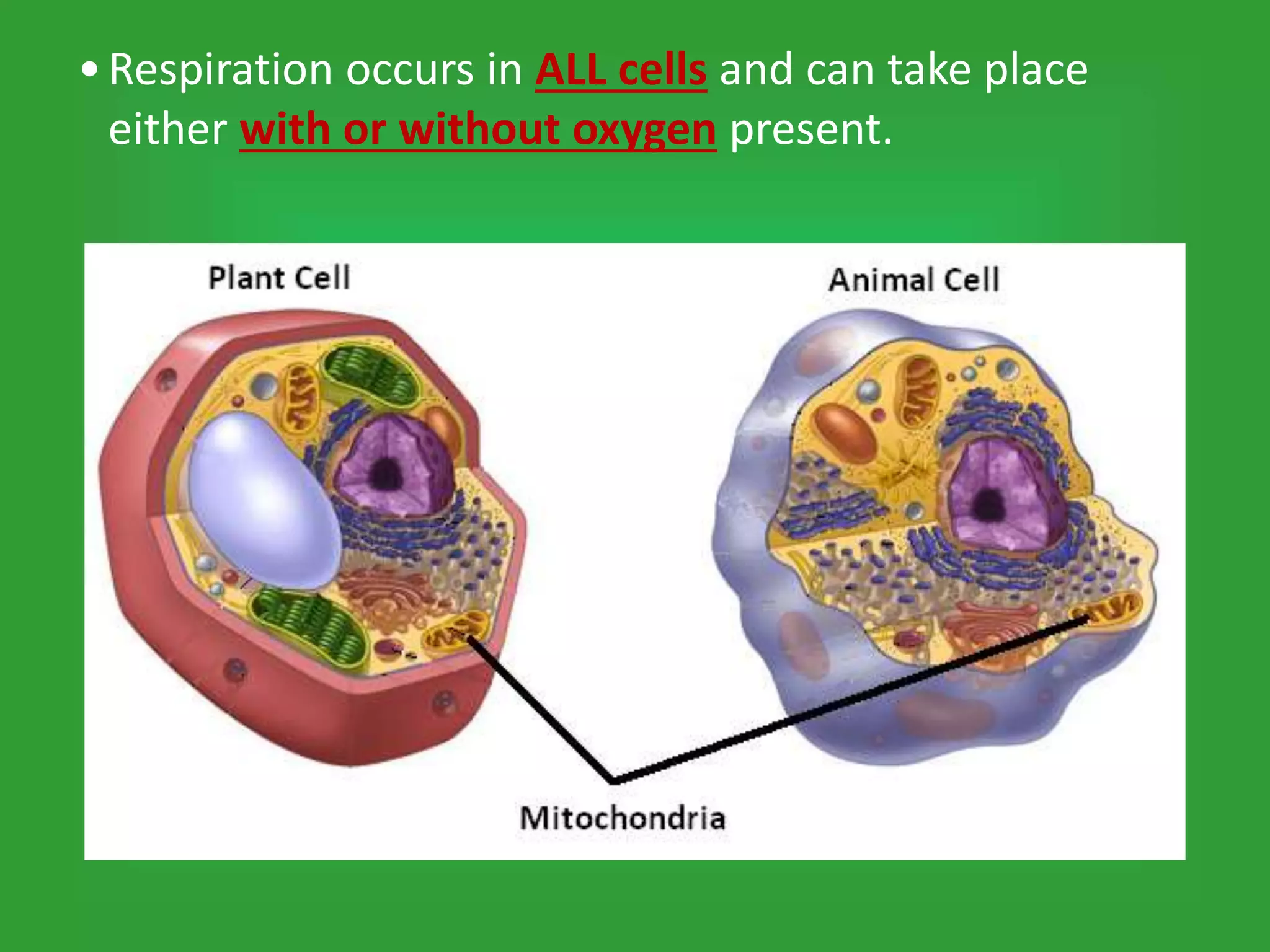 • Respiration occurs in ALL cells and can take place either with or without oxygen present.

Plant Cell

Animal Cell

Mitochondria